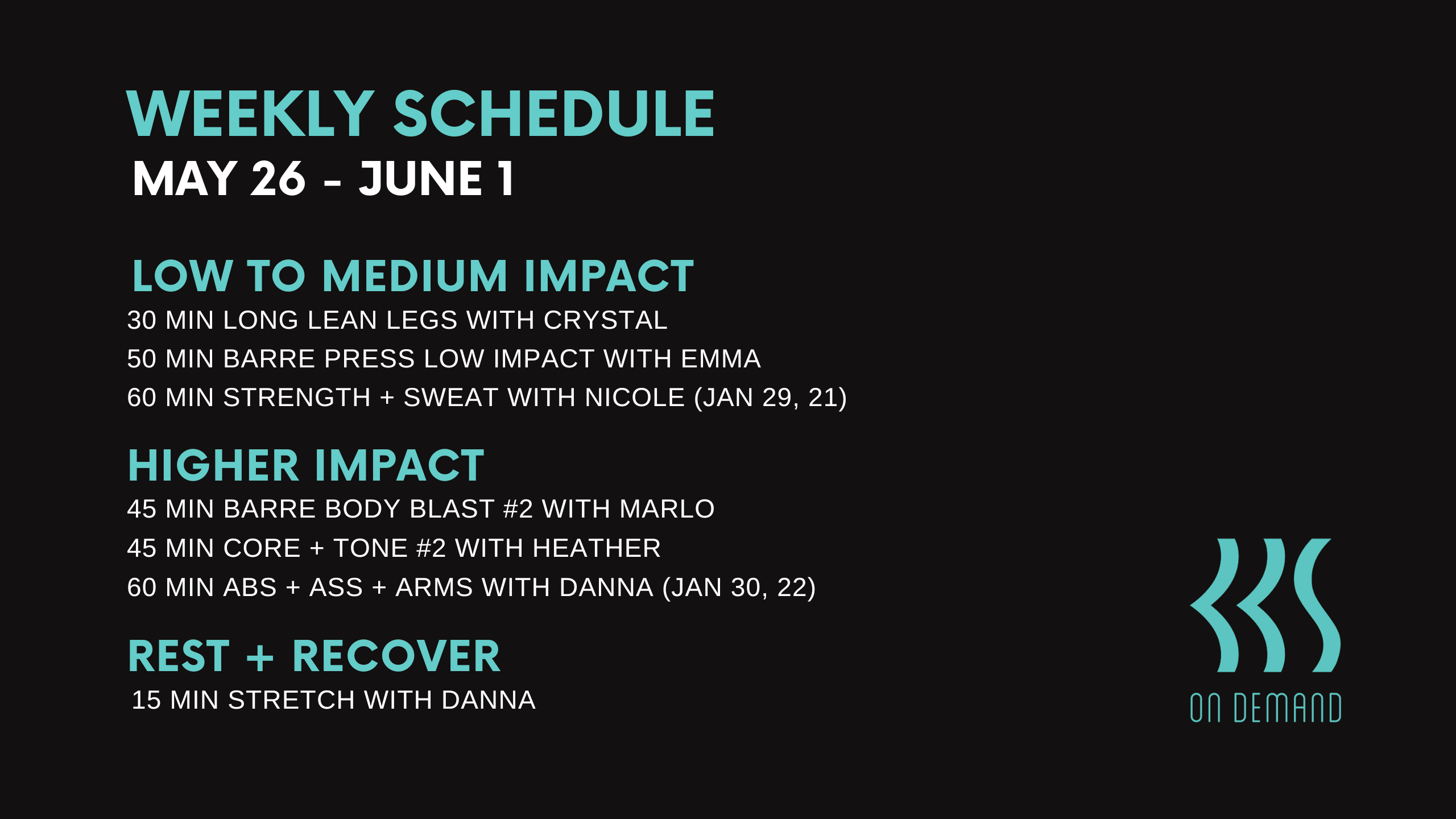 WEEKLY SCHEDULE
MAY 26 - JUNE 1

LOW TO MEDIUM IMPACT
30 MIN LONG LEAN LEGS WITH CRYSTAL
50 MIN BARRE PRESS LOW IMPACT WITH EMMA
60 MIN STRENGTH + SWEAT WITH NICOLE (JAN 29, 21)

HIGHER IMPACT
45 MIN BARRE BODY BLAST #2 WITH MARLO
45 MIN CORE + TONE #2 WITH HEATHER
60 MIN ABS + ASS + ARMS WITH DANNA (JAN 30, 22)

REST + RECOVER
15 MIN STRETCH WITH DANNA

ON DEMAND